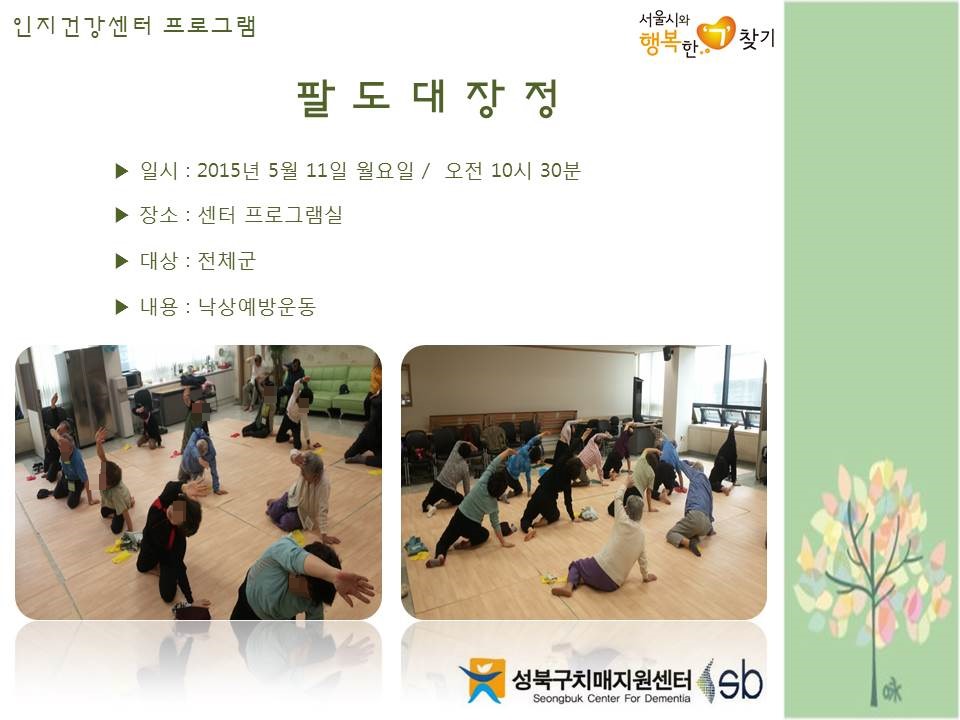 인지건강센터 프로그램

서울시와 행복한 기 찾기

팔 도 대 장 정

▶ 일시 : 2015년 5월 11일 월요일 / 오전 10시 30분

▶ 장소 : 센터 프로그램실

▶ 대상 : 전체군

▶ 내용 : 낙상예방운동

성북구치매지원센터
Seongbuk Center For Dementia
sb